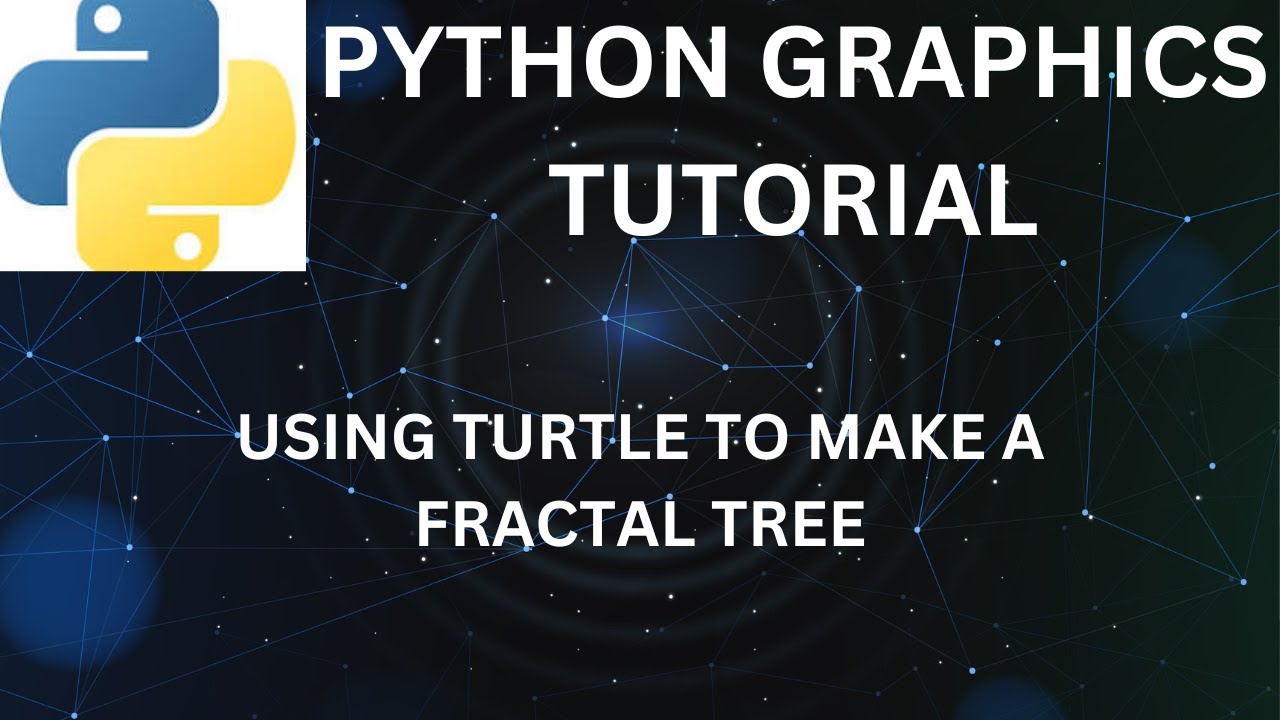 PYTHON GRAPHICS TUTORIAL

USING TURTLE TO MAKE A FRACTAL TREE